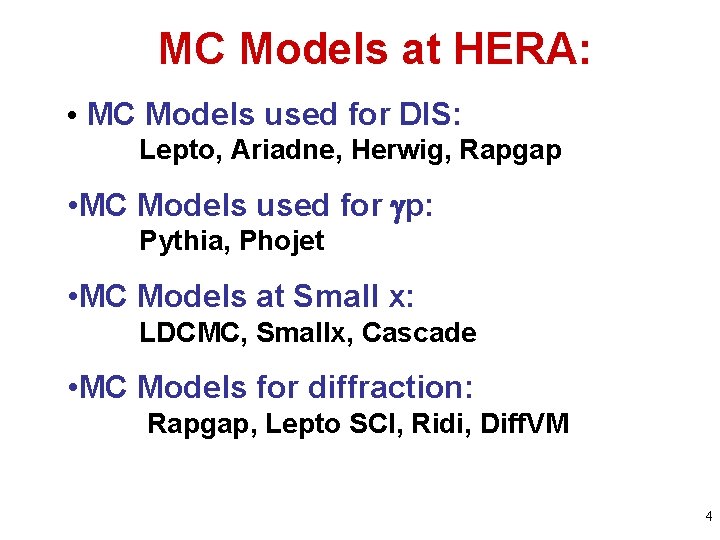 MC Models at HERA:

• MC Models used for DIS:
Lepto, Ariadne, Herwig, Rapgap

•MC Models used for $\gamma$p:
Pythia, Phojet

•MC Models at Small x:
LDCMC, Smallx, Cascade

•MC Models for diffraction:
Rapgap, Lepto SCI, Ridi, DiffVM

4